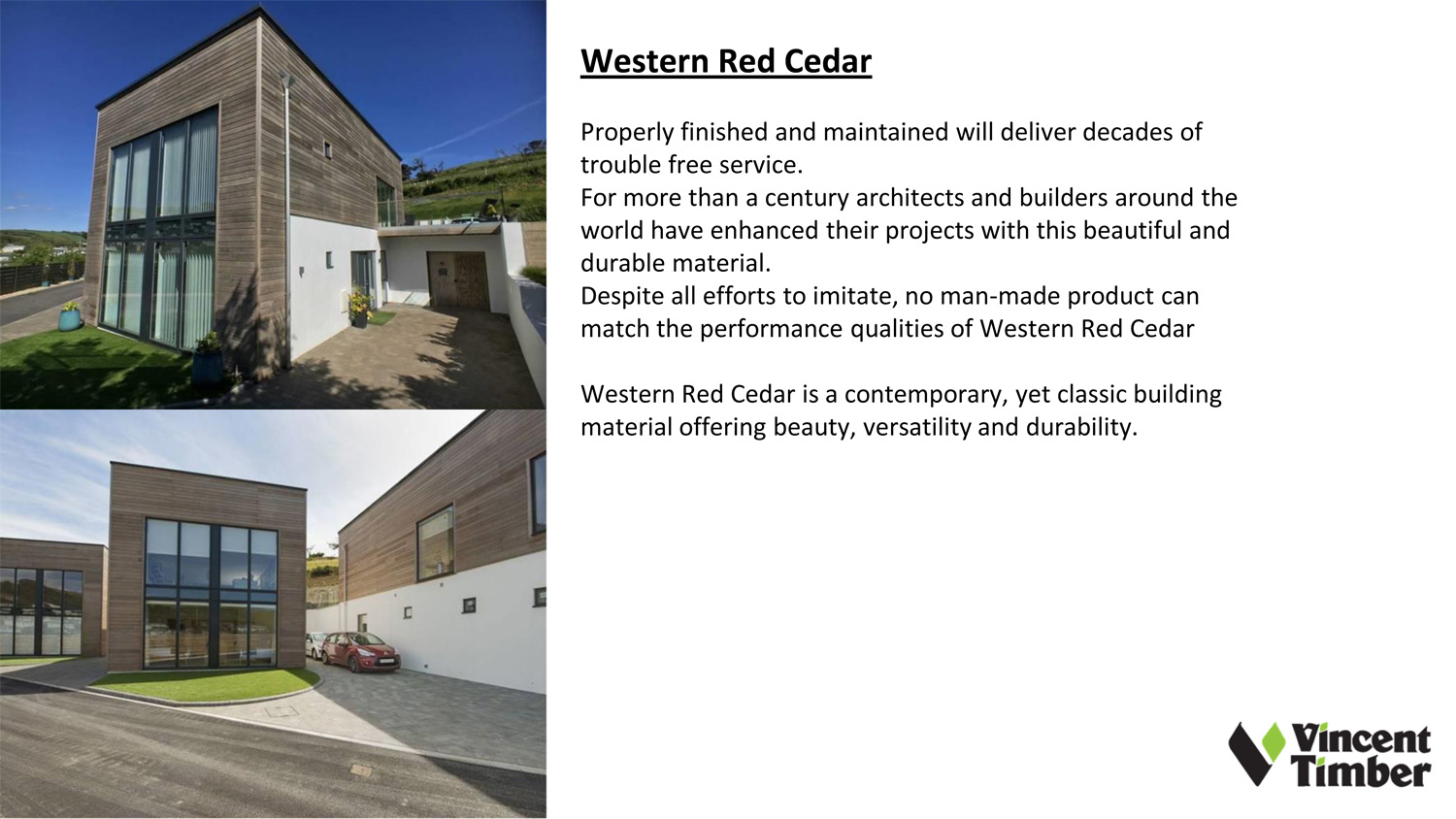 Western Red Cedar

Properly finished and maintained will deliver decades of trouble free service.
For more than a century architects and builders around the world have enhanced their projects with this beautiful and durable material.
Despite all efforts to imitate, no man-made product can match the performance qualities of Western Red Cedar

Western Red Cedar is a contemporary, yet classic building material offering beauty, versatility and durability.

Vincent Timber